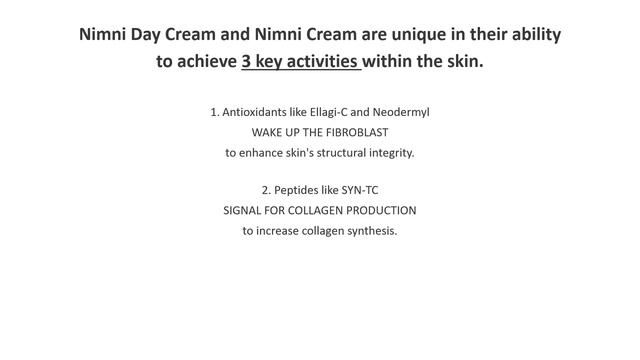 Nimni Day Cream and Nimni Cream are unique in their ability to achieve 3 key activities within the skin.

1. Antioxidants like Ellagi-C and Neodermyl
WAKE UP THE FIBROBLAST
to enhance skin's structural integrity.

2. Peptides like SYN-TC
SIGNAL FOR COLLAGEN PRODUCTION
to increase collagen synthesis.